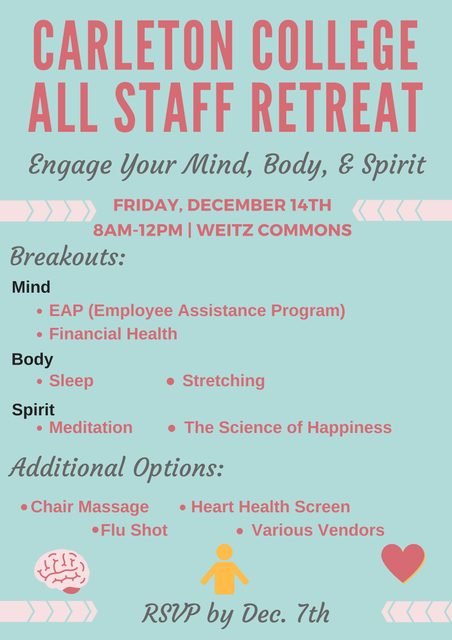 CARLETON COLLEGE ALL STAFF RETREAT

Engage Your Mind, Body, & Spirit

FRIDAY, DECEMBER 14TH
8AM-12PM | WEITZ COMMONS

Breakouts:

Mind
• EAP (Employee Assistance Program)
• Financial Health

Body
• Sleep • Stretching

Spirit
• Meditation • The Science of Happiness

Additional Options:

• Chair Massage • Heart Health Screen
• Flu Shot • Various Vendors

RSVP by Dec. 7th